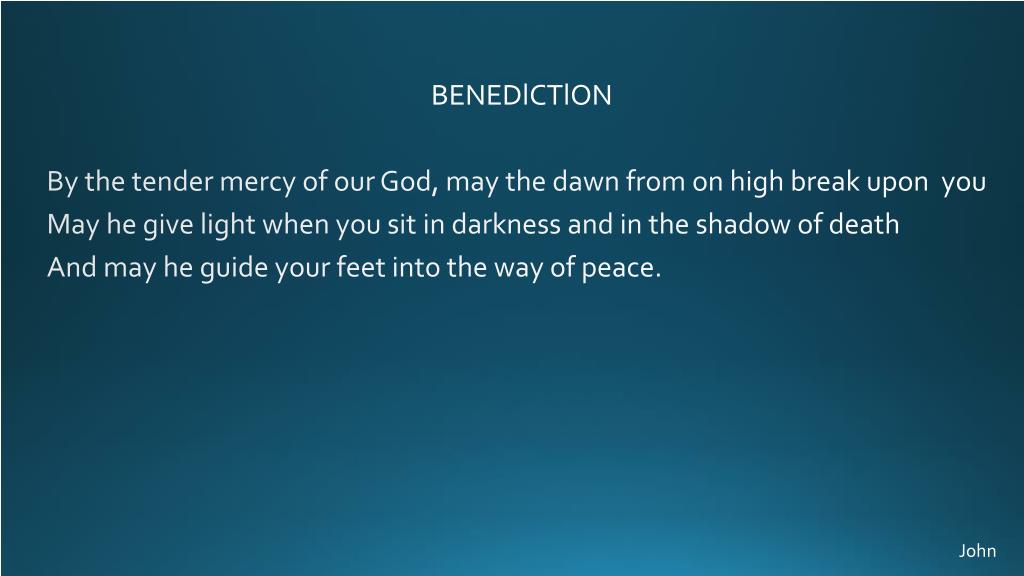 BENEDICTION

By the tender mercy of our God, may the dawn from on high break upon you
May he give light when you sit in darkness and in the shadow of death
And may he guide your feet into the way of peace.

John